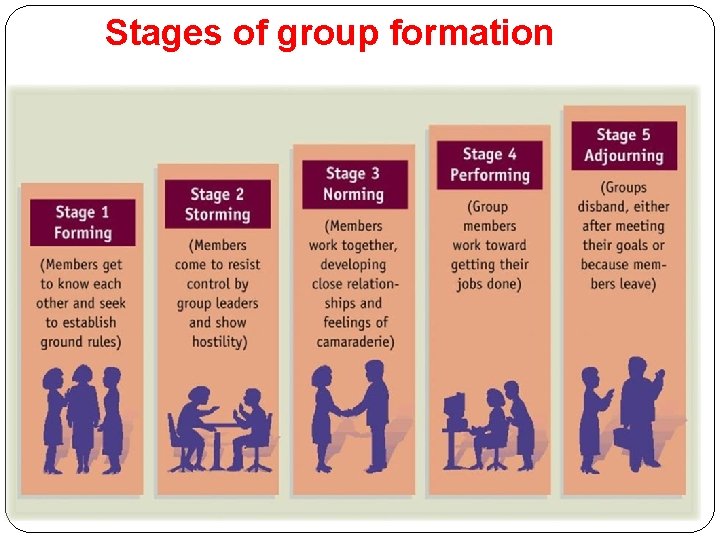 Stages of group formation

Stage 1
Forming

(Members get to know each other and seek to establish ground rules)

Stage 2
Storming

(Members come to resist control by group leaders and show hostility)

Stage 3
Norming

(Members work together, developing close relationships and feelings of camaraderie)

Stage 4
Performing

(Group members work toward getting their jobs done)

Stage 5
Adjourning

(Groups disband, either after meeting their goals or because members leave)